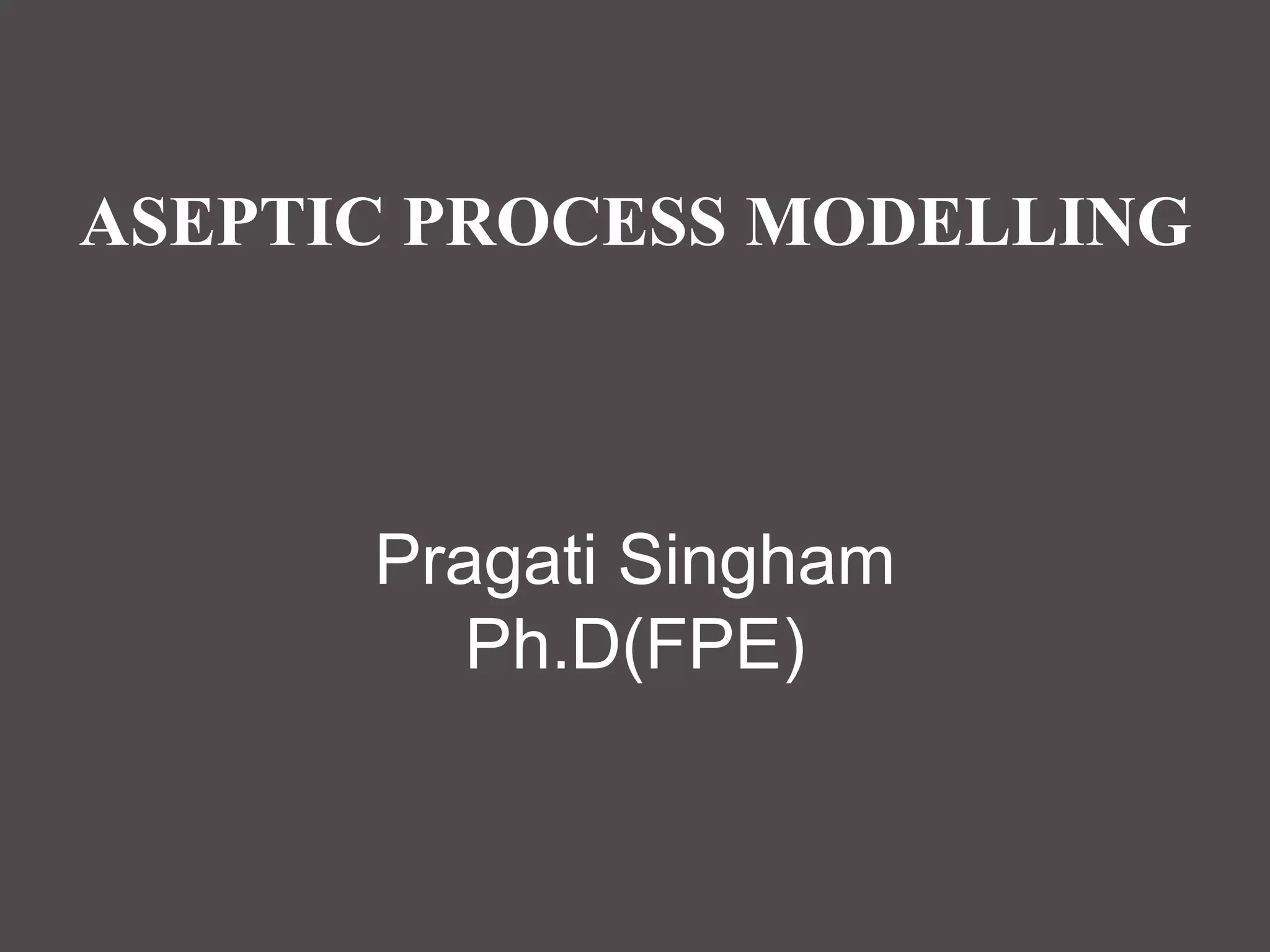 ASEPTIC PROCESS MODELLING

Pragati Singham
Ph.D(FPE)